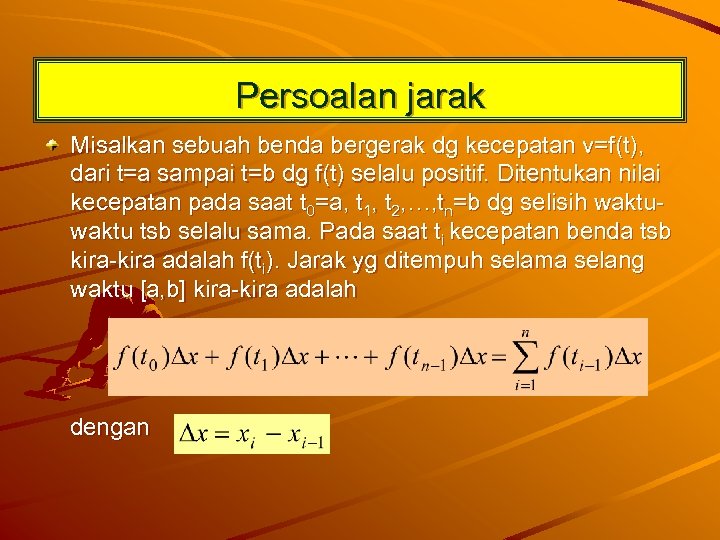 Persoalan jarak

Misalkan sebuah benda bergerak dg kecepatan v=f(t), dari t=a sampai t=b dg f(t) selalu positif. Ditentukan nilai kecepatan pada saat $t_0$=a, $t_1$, $t_2$,…,$t_n$=b dg selisih waktu-waktu tsb selalu sama. Pada saat $t_i$ kecepatan benda tsb kira-kira adalah f($t_i$). Jarak yg ditempuh selama selang waktu [a,b] kira-kira adalah

$f(t_0)\Delta x + f(t_1)\Delta x + \cdots + f(t_{n-1})\Delta x = \sum_{i=1}^{n} f(t_{i-1})\Delta x$

dengan $\Delta x = x_i - x_{i-1}$